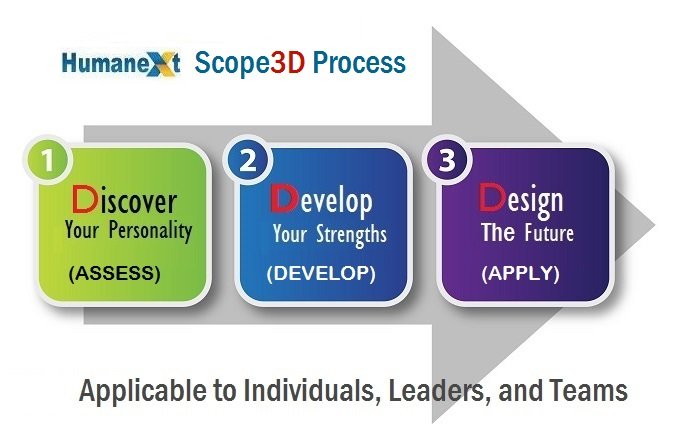 HumaneXt Scope3D Process

1
Discover
Your Personality
(ASSESS)

2
Develop
Your Strengths
(DEVELOP)

3
Design
The Future
(APPLY)

Applicable to Individuals, Leaders, and Teams